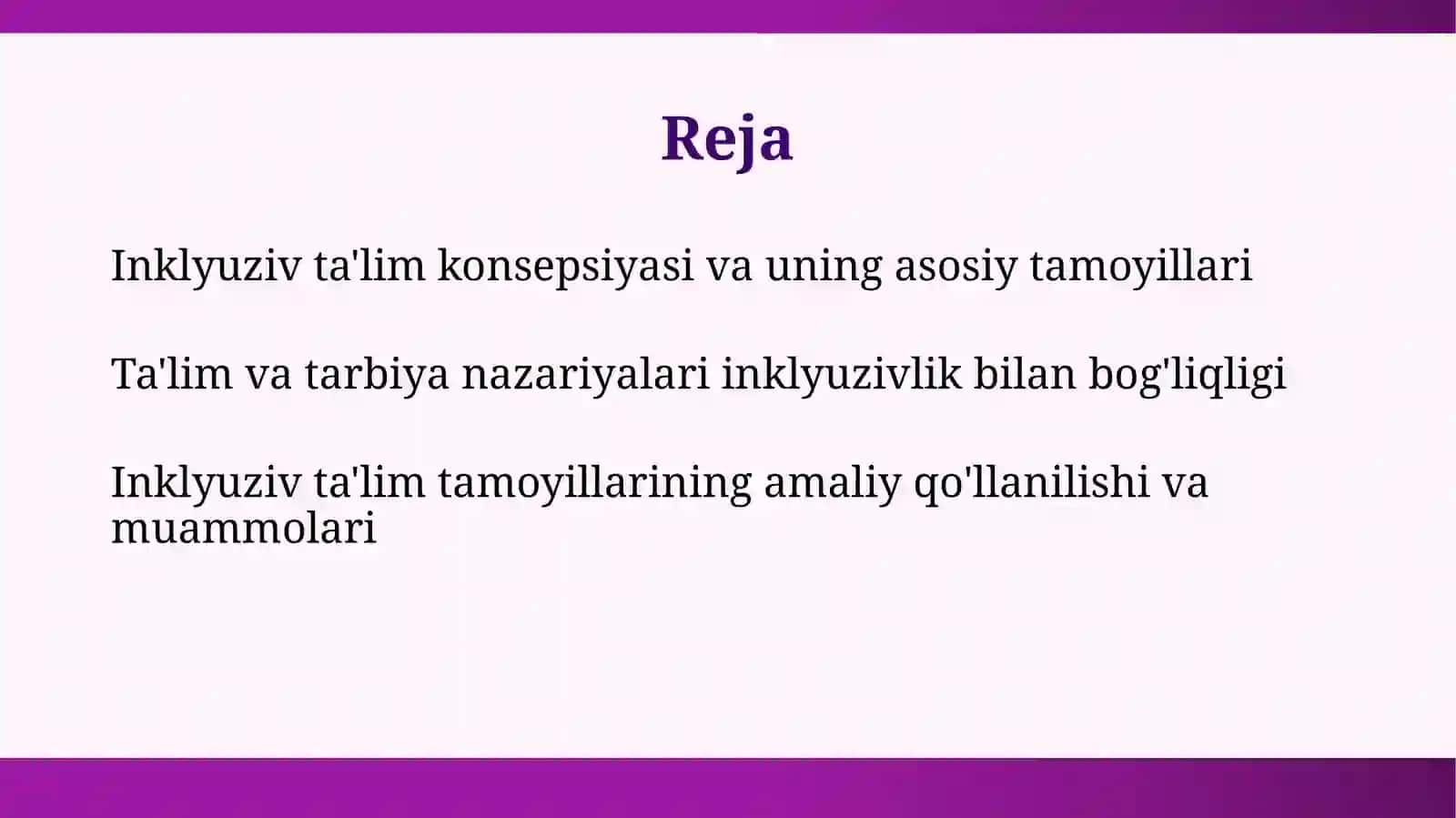 Reja

Inklyuziv ta'lim konsepsiyasi va uning asosiy tamoyillari

Ta'lim va tarbiya nazariyalari inklyuzivlik bilan bog'liqligi

Inklyuziv ta'lim tamoyillarining amaliy qo'llanilishi va muammolari